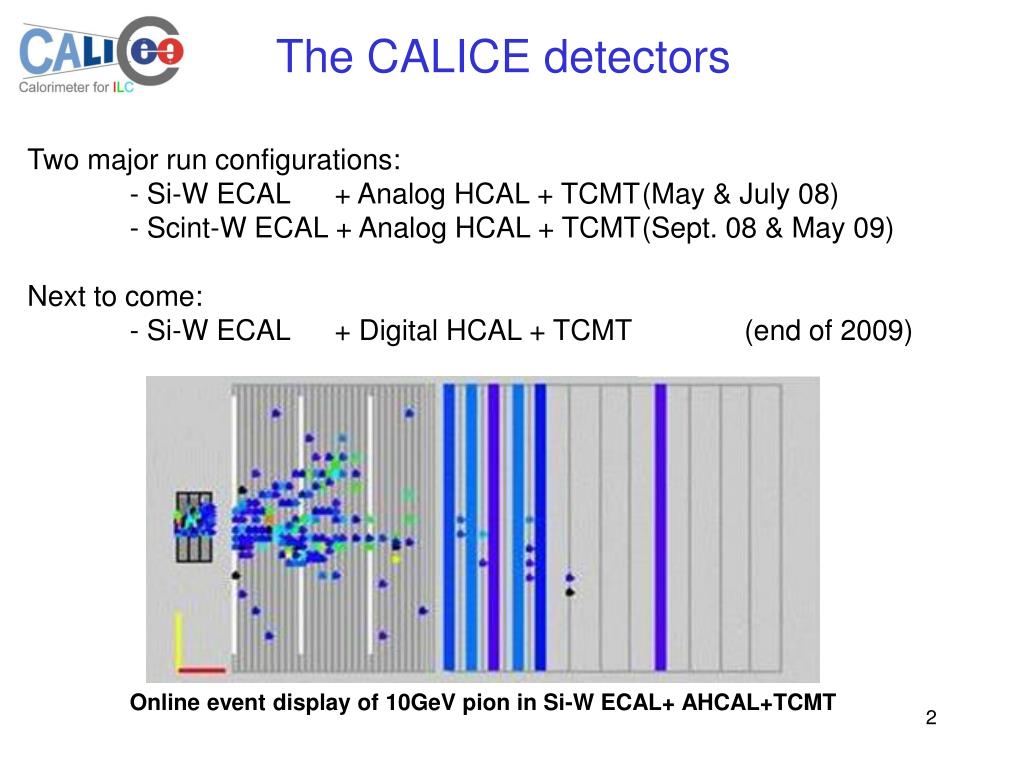 CALICE
Calorimeter for ILC

The CALICE detectors

Two major run configurations:
- Si-W ECAL + Analog HCAL + TCMT (May & July 08)
- Scint-W ECAL + Analog HCAL + TCMT (Sept. 08 & May 09)

Next to come:
- Si-W ECAL + Digital HCAL + TCMT (end of 2009)

Online event display of 10GeV pion in Si-W ECAL+ AHCAL+TCMT

2